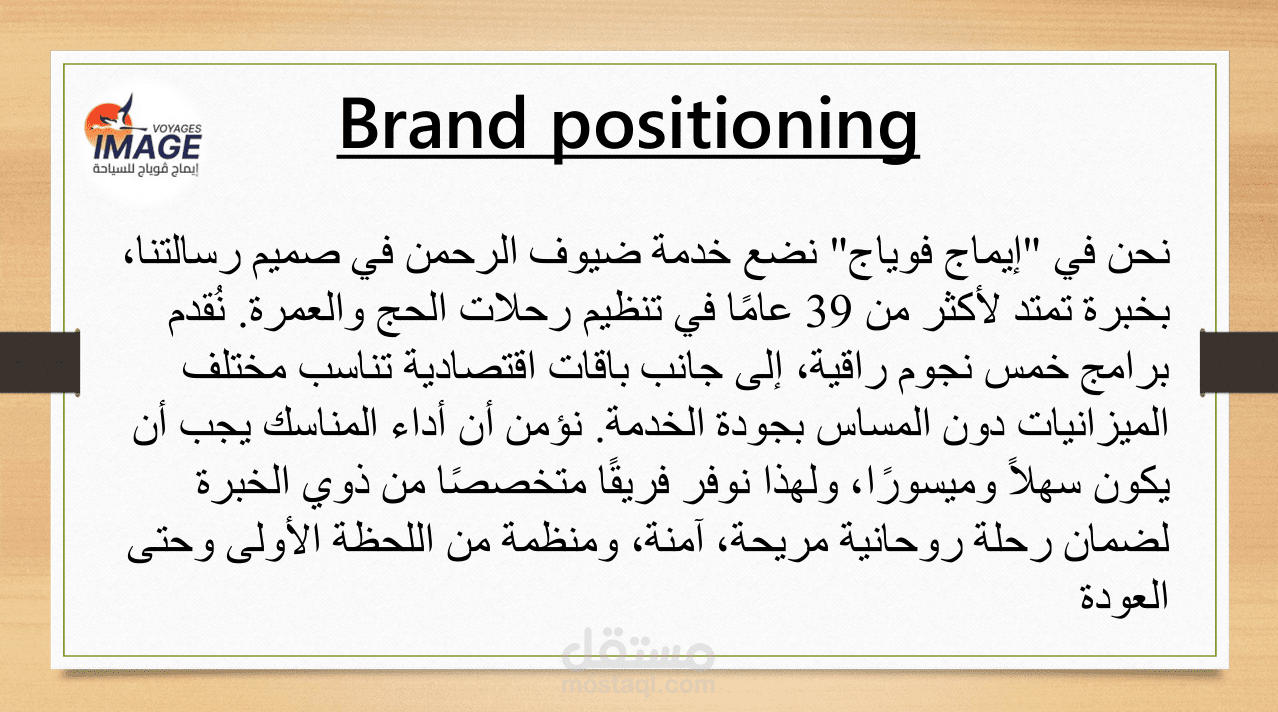 VOYAGES
IMAGE
إيماج ڤوياج للسياحة

Brand positioning

نحن في "إيماج فوياج" نضع خدمة ضيوف الرحمن في صميم رسالتنا، بخبرة تمتد لأكثر من 39 عامًا في تنظيم رحلات الحج والعمرة. نُقدم برامج خمس نجوم راقية، إلى جانب باقات اقتصادية تناسب مختلف الميزانيات دون المساس بجودة الخدمة. نؤمن أن أداء المناسك يجب أن يكون سهلاً وميسورًا، ولهذا نوفر فريقًا متخصصًا من ذوي الخبرة لضمان رحلة روحانية مريحة، آمنة، ومنظمة من اللحظة الأولى وحتى العودة

مستقل
mostaql.com